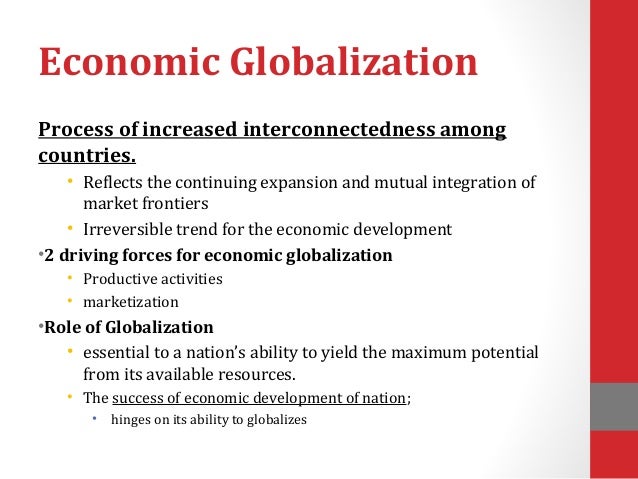 Economic Globalization

Process of increased interconnectedness among countries.

• Reflects the continuing expansion and mutual integration of market frontiers
• Irreversible trend for the economic development

•2 driving forces for economic globalization
• Productive activities
• marketization

•Role of Globalization
• essential to a nation's ability to yield the maximum potential from its available resources.
• The success of economic development of nation;
• hinges on its ability to globalizes